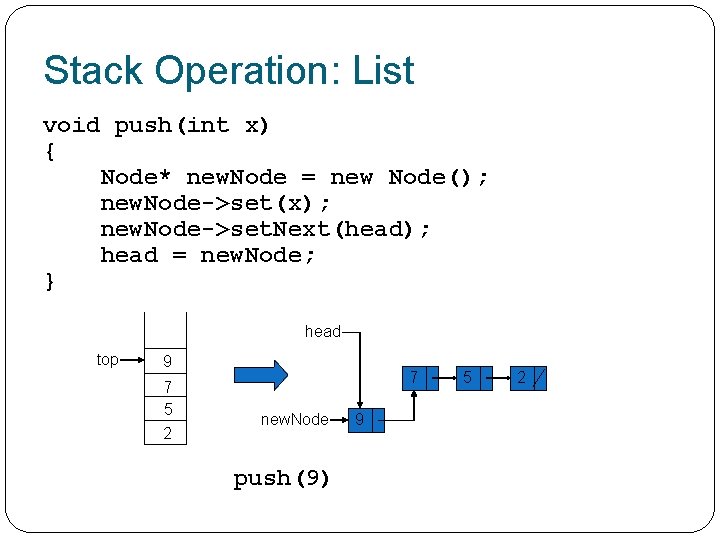 Stack Operation: List

void push(int x)
{
    Node* newNode = new Node();
    newNode->set(x);
    newNode->setNext(head);
    head = newNode;
}

top
9
7
5
2

head
newNode
9
7
5
2

push(9)